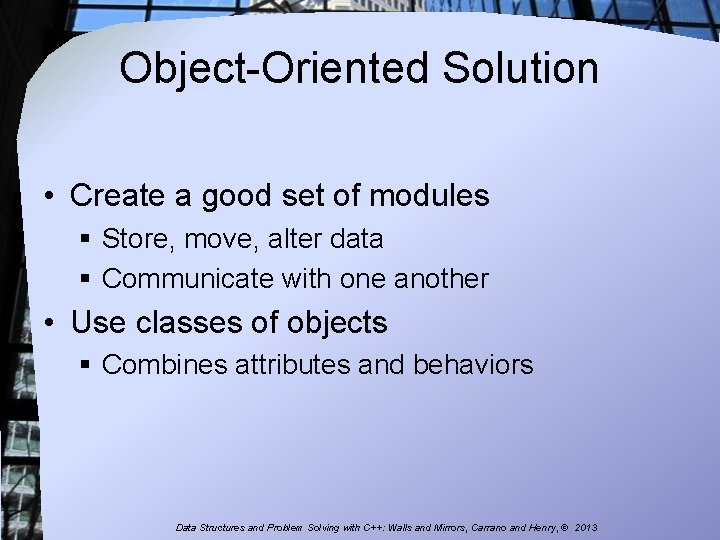 Object-Oriented Solution

• Create a good set of modules
  ▪ Store, move, alter data
  ▪ Communicate with one another
• Use classes of objects
  ▪ Combines attributes and behaviors

Data Structures and Problem Solving with C++: Walls and Mirrors, Carrano and Henry, © 2013